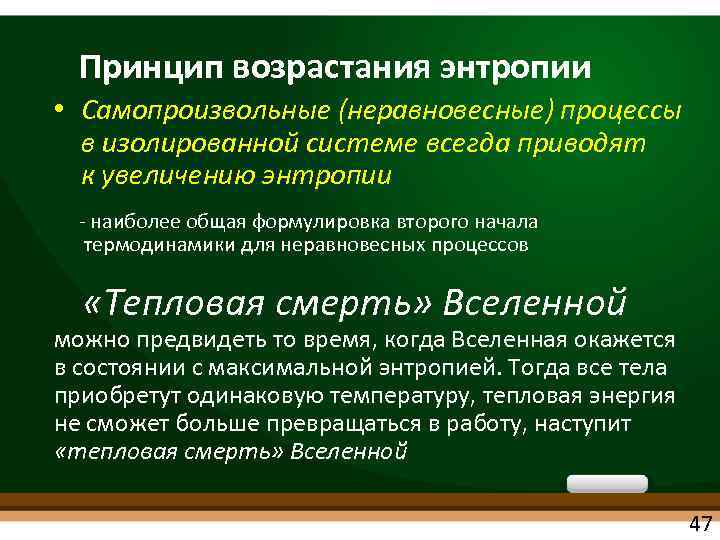 Принцип возрастания энтропии

• Самопроизвольные (неравновесные) процессы в изолированной системе всегда приводят к увеличению энтропии

- наиболее общая формулировка второго начала термодинамики для неравновесных процессов

«Тепловая смерть» Вселенной

можно предвидеть то время, когда Вселенная окажется в состоянии с максимальной энтропией. Тогда все тела приобретут одинаковую температуру, тепловая энергия не сможет больше превращаться в работу, наступит «тепловая смерть» Вселенной

47